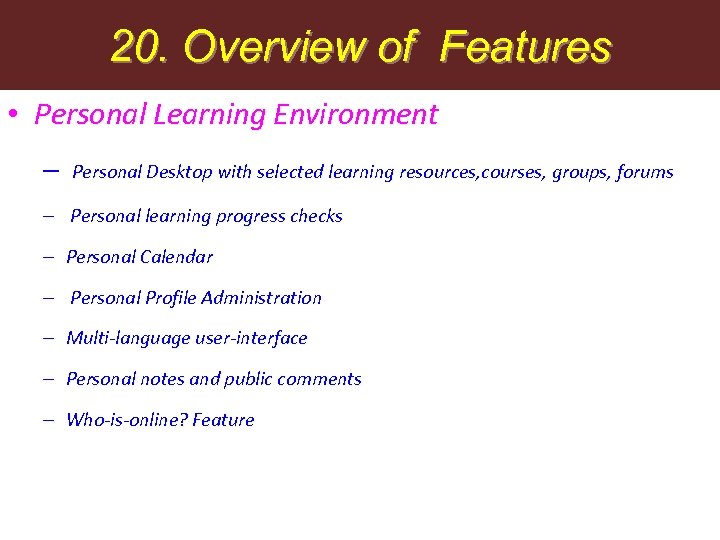 20. Overview of Features

• Personal Learning Environment

– Personal Desktop with selected learning resources,courses, groups, forums

– Personal learning progress checks

– Personal Calendar

– Personal Profile Administration

– Multi-language user-interface

– Personal notes and public comments

– Who-is-online? Feature